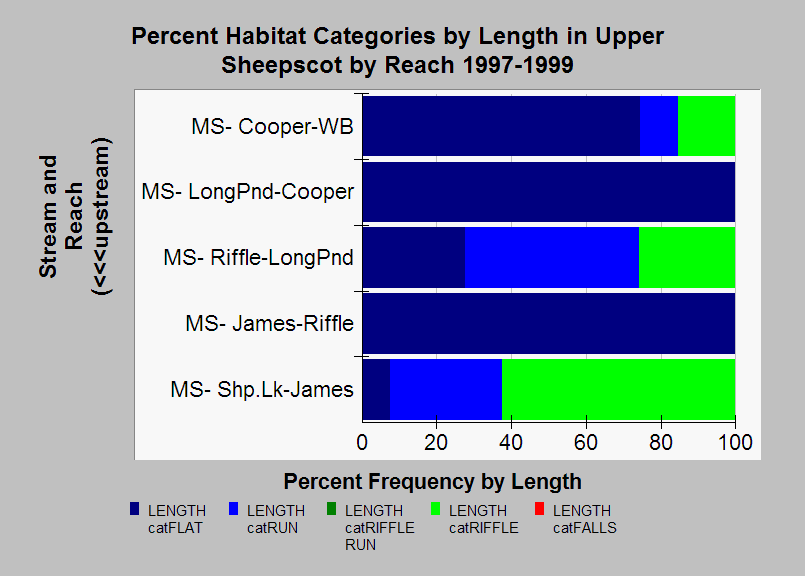 Percent Habitat Categories by Length in Upper Sheepscot by Reach 1997-1999

Stream and Reach (<<<upstream)

MS- Cooper-WB

MS- LongPnd-Cooper

MS- Riffle-LongPnd

MS- James-Riffle

MS- Shp.Lk-James

0 20 40 60 80 100

Percent Frequency by Length

LENGTH catFLAT

LENGTH catRUN

LENGTH catRIFFLE RUN

LENGTH catRIFFLE

LENGTH catFALLS